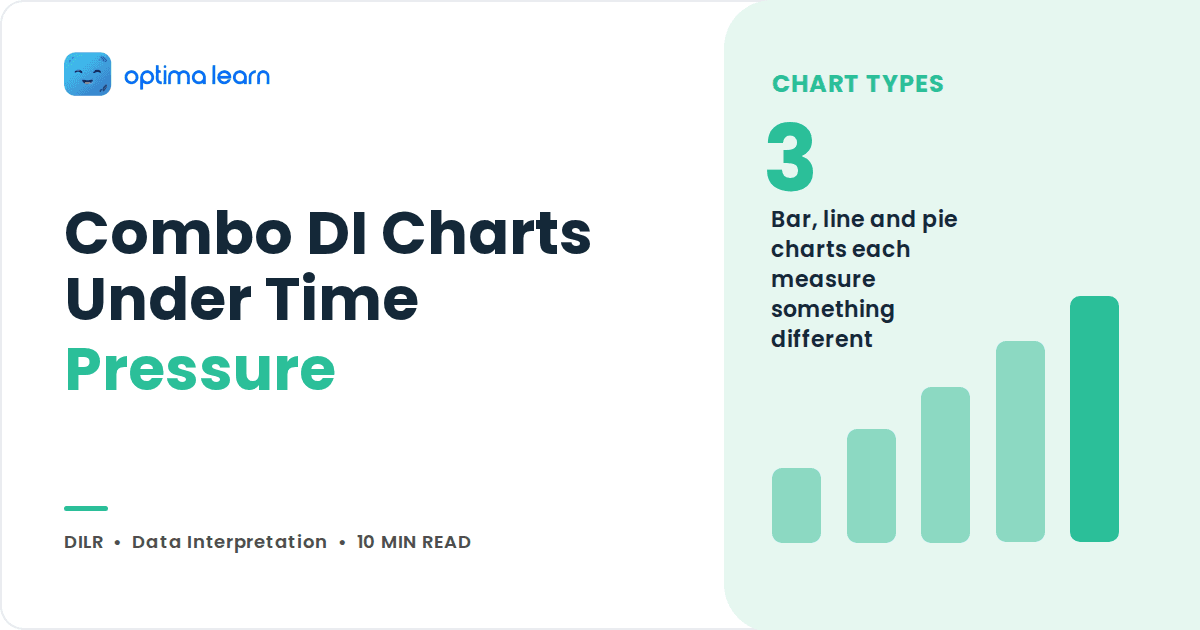 optima learn

Combo DI Charts Under Time Pressure

DILR • Data Interpretation • 10 MIN READ

CHART TYPES

3

Bar, line and pie charts each measure something different